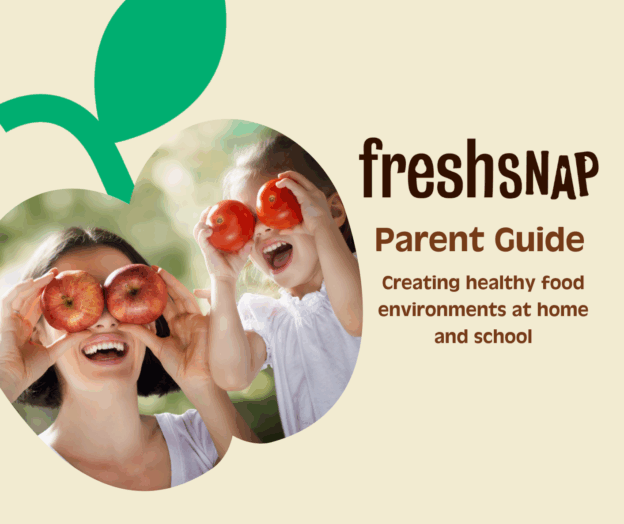 freshSNAP

Parent Guide

Creating healthy food environments at home and school